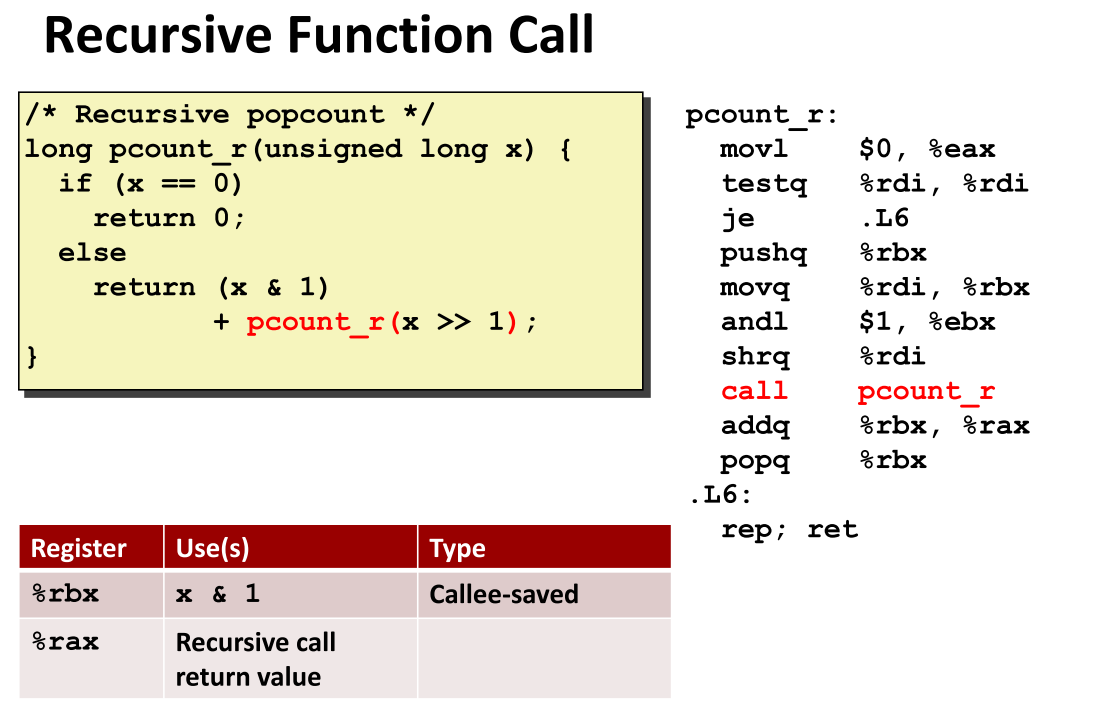 Recursive Function Call

/* Recursive popcount */
long pcount_r(unsigned long x) {
  if (x == 0)
    return 0;
  else
    return (x & 1)
           + pcount_r(x >> 1);
}

pcount_r:
  movl    $0, %eax
  testq   %rdi, %rdi
  je      .L6
  pushq   %rbx
  movq    %rdi, %rbx
  andl    $1, %ebx
  shrq    %rdi
  call    pcount_r
  addq    %rbx, %rax
  popq    %rbx
.L6:
  rep; ret

| Register | Use(s) | Type |
|---|---|---|
| %rbx | x & 1 | Callee-saved |
| %rax | Recursive call return value | |